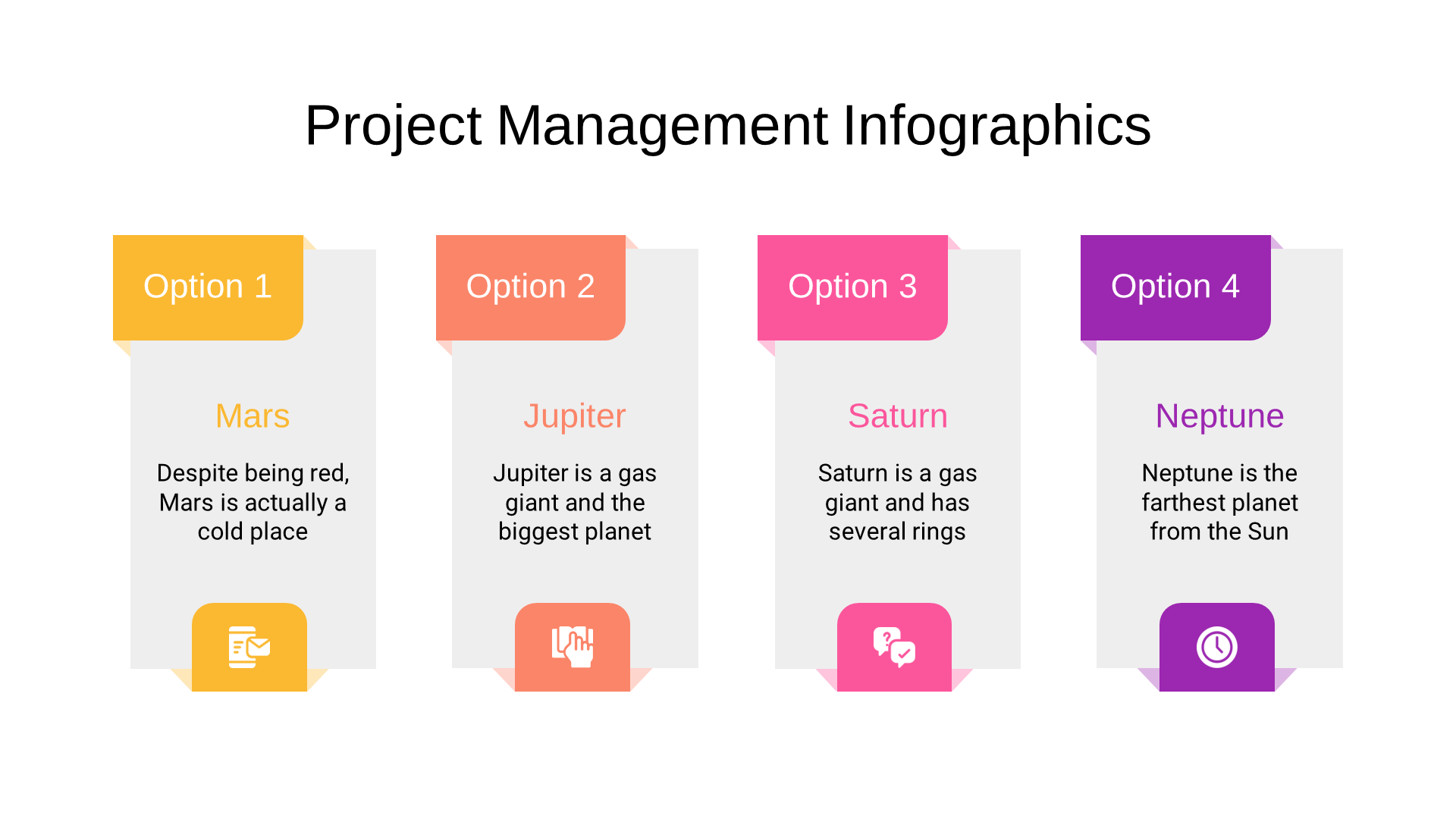 Project Management Infographics

Option 1

Mars

Despite being red, Mars is actually a cold place

Option 2

Jupiter

Jupiter is a gas giant and the biggest planet

Option 3

Saturn

Saturn is a gas giant and has several rings

Option 4

Neptune

Neptune is the farthest planet from the Sun